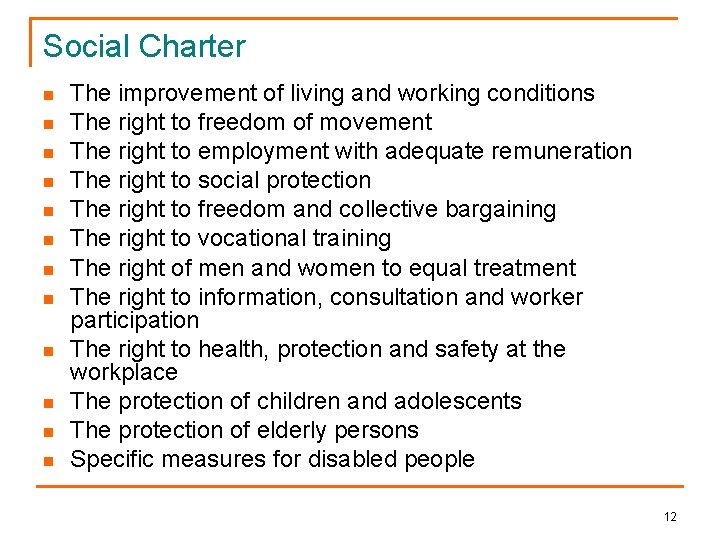 Social Charter

- The improvement of living and working conditions
- The right to freedom of movement
- The right to employment with adequate remuneration
- The right to social protection
- The right to freedom and collective bargaining
- The right to vocational training
- The right of men and women to equal treatment
- The right to information, consultation and worker participation
- The right to health, protection and safety at the workplace
- The protection of children and adolescents
- The protection of elderly persons
- Specific measures for disabled people

12